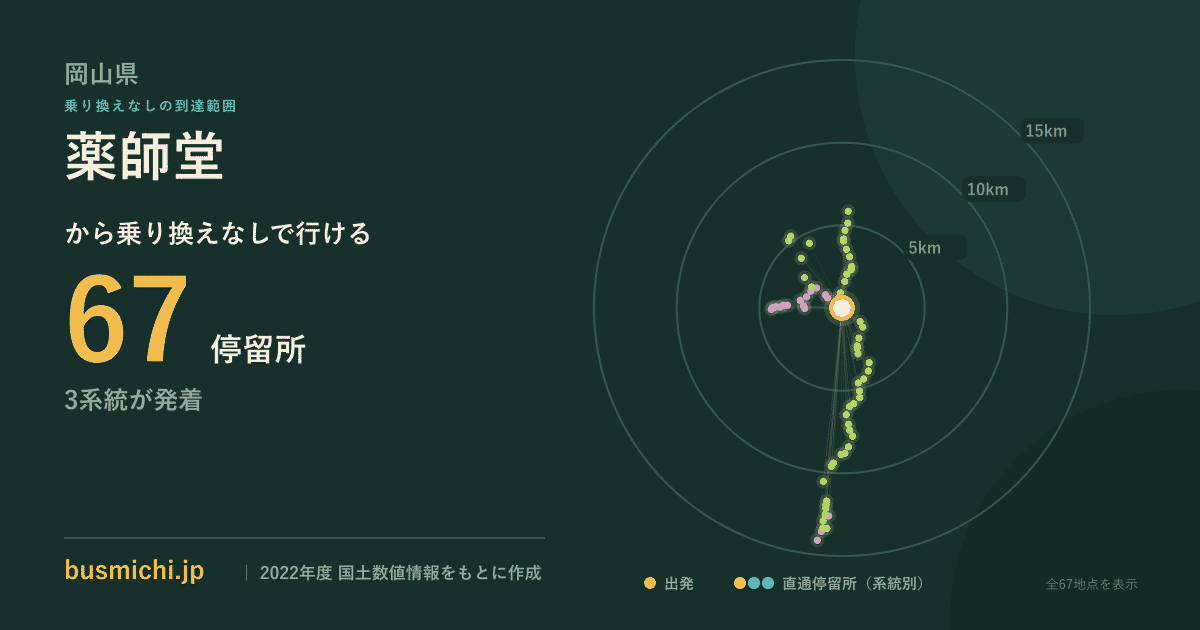 岡山県

乗り換えなしの到達範囲

薬師堂

から乗り換えなしで行ける

67 停留所

3系統が発着

15km

10km

5km

busmichi.jp | 2022年度 国土数値情報をもとに作成

出発

直通停留所（系統別）

全67地点を表示